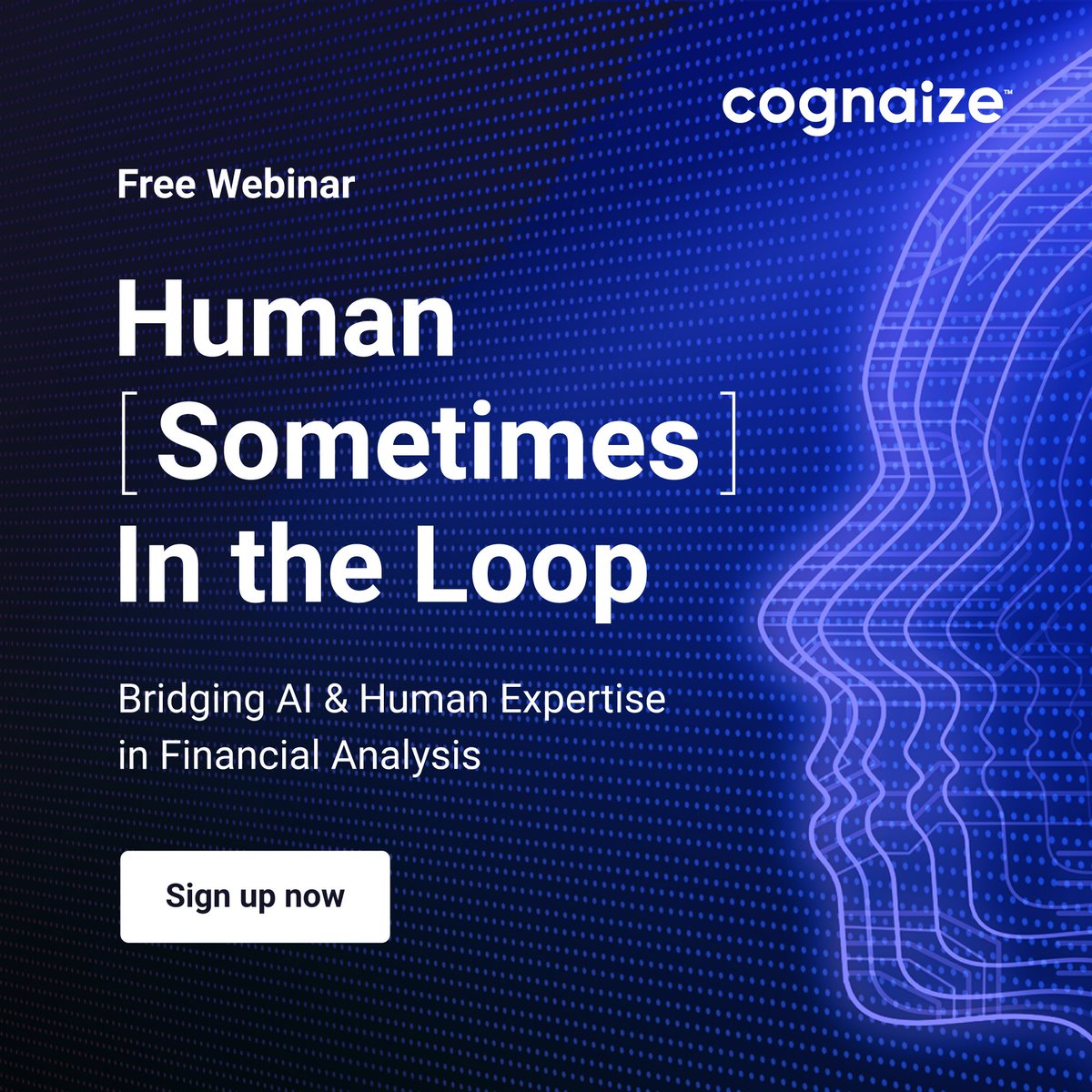 cognaize™

Free Webinar

Human [Sometimes] In the Loop

Bridging AI & Human Expertise in Financial Analysis

Sign up now